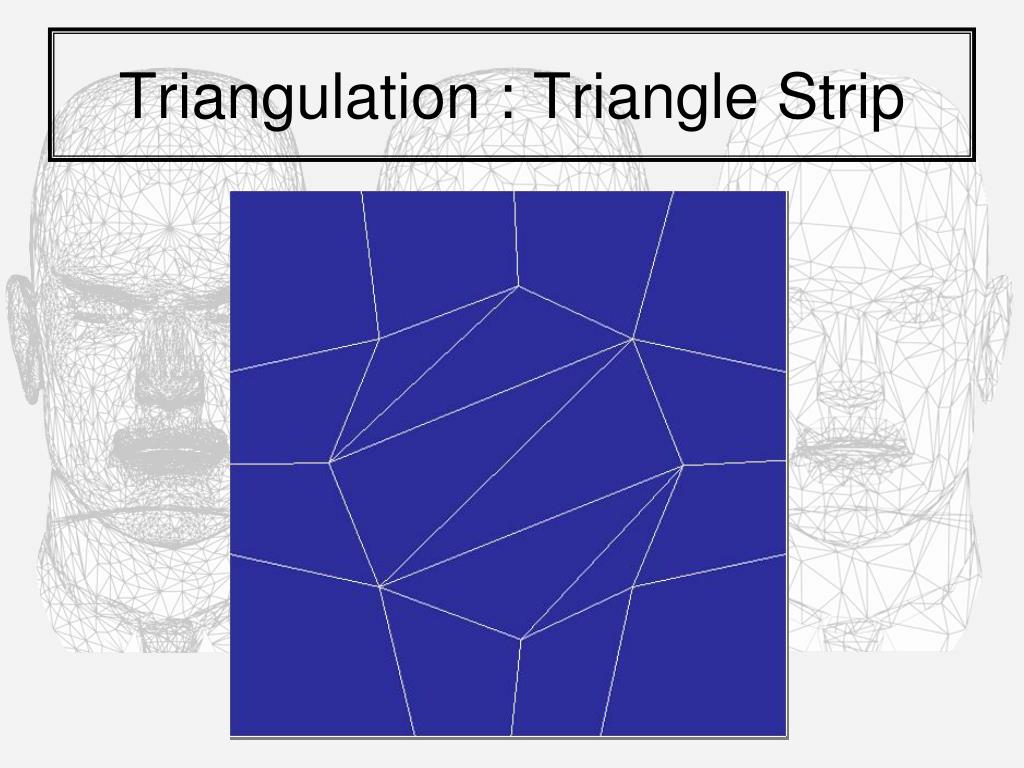 Triangulation : Triangle Strip